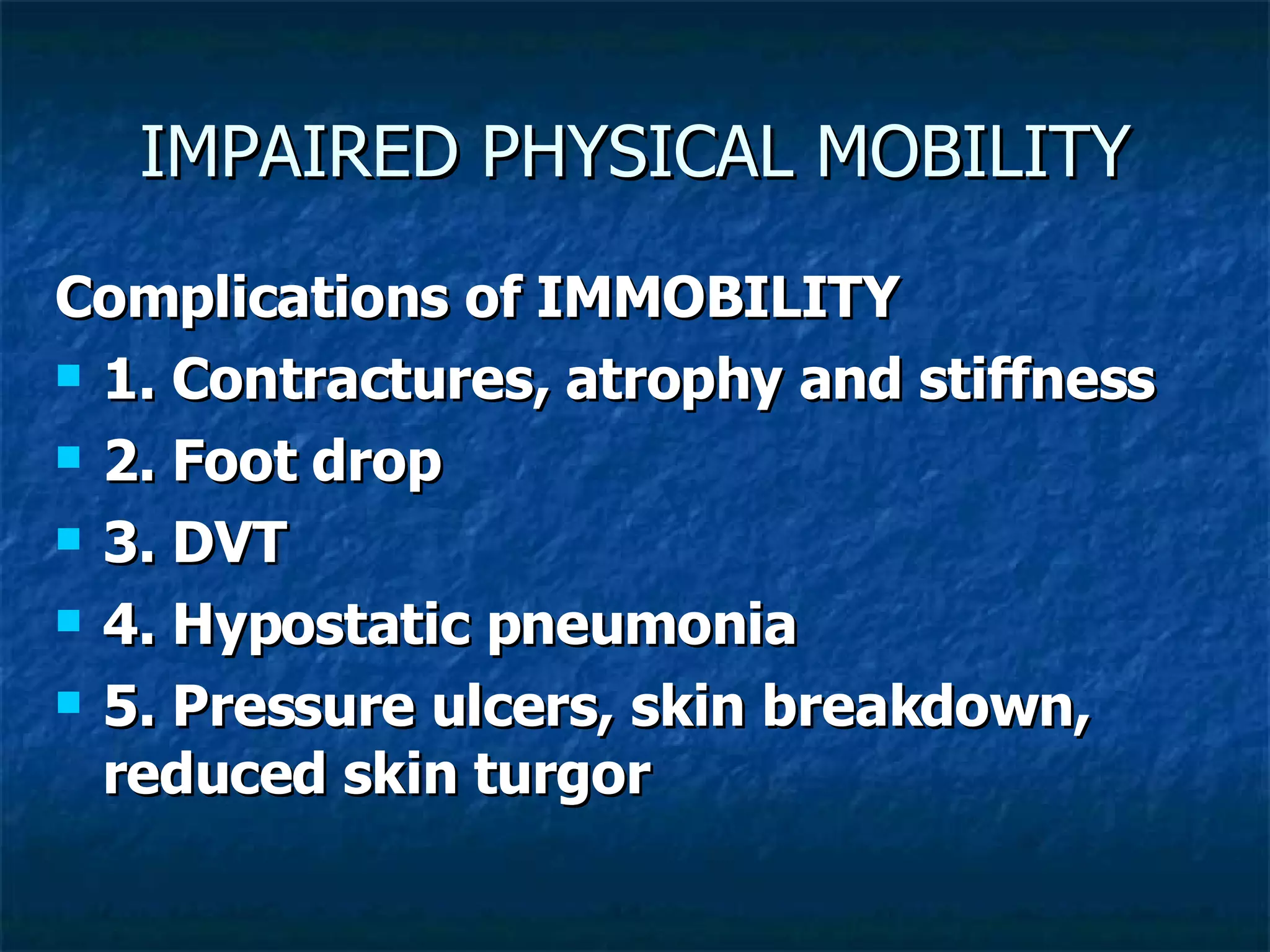 IMPAIRED PHYSICAL MOBILITY

Complications of IMMOBILITY

• 1. Contractures, atrophy and stiffness
• 2. Foot drop
• 3. DVT
• 4. Hypostatic pneumonia
• 5. Pressure ulcers, skin breakdown, reduced skin turgor